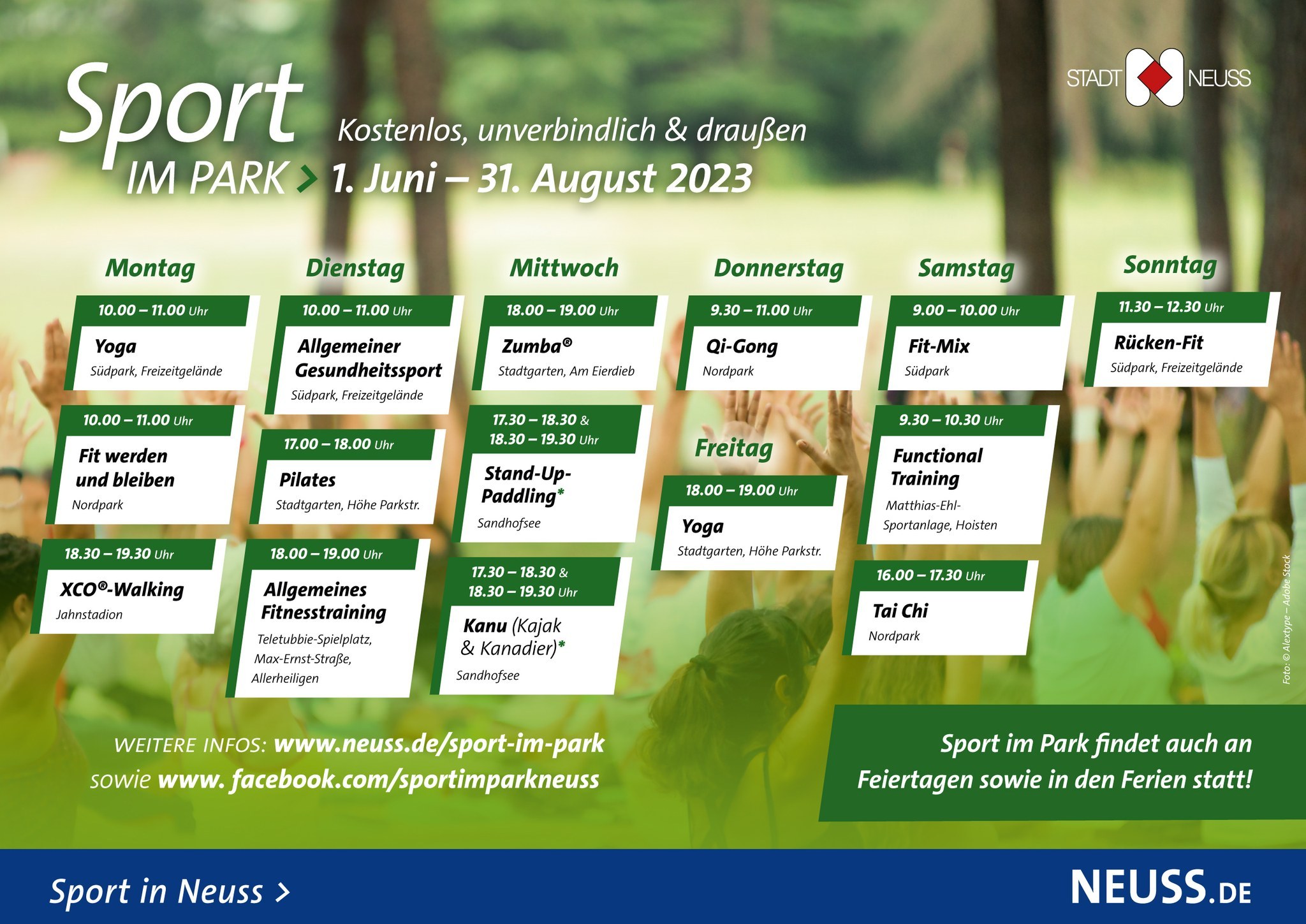 STADT NEUSS

Sport IM PARK > Kostenlos, unverbindlich & draußen
1. Juni – 31. August 2023

Montag

10.00 – 11.00 Uhr
Yoga
Südpark, Freizeitgelände

10.00 – 11.00 Uhr
Fit werden und bleiben
Nordpark

18.30 – 19.30 Uhr
XCO®-Walking
Jahnstadion

Dienstag

10.00 – 11.00 Uhr
Allgemeiner Gesundheitssport
Südpark, Freizeitgelände

17.00 – 18.00 Uhr
Pilates
Stadtgarten, Höhe Parkstr.

18.00 – 19.00 Uhr
Allgemeines Fitnesstraining
Teletubbie-Spielplatz, Max-Ernst-Straße, Allerheiligen

Mittwoch

18.00 – 19.00 Uhr
Zumba®
Stadtgarten, Am Eierdieb

17.30 – 18.30 & 18.30 – 19.30 Uhr
Stand-Up-Paddling*
Sandhofsee

17.30 – 18.30 & 18.30 – 19.30 Uhr
Kanu (Kajak & Kanadier)*
Sandhofsee

Donnerstag

9.30 – 11.00 Uhr
Qi-Gong
Nordpark

Freitag

18.00 – 19.00 Uhr
Yoga
Stadtgarten, Höhe Parkstr.

Samstag

9.00 – 10.00 Uhr
Fit-Mix
Südpark

9.30 – 10.30 Uhr
Functional Training
Matthias-Ehl-Sportanlage, Hoisten

16.00 – 17.30 Uhr
Tai Chi
Nordpark

Sonntag

11.30 – 12.30 Uhr
Rücken-Fit
Südpark, Freizeitgelände

Foto: © Alextype – Adobe Stock

WEITERE INFOS: www.neuss.de/sport-im-park sowie www. facebook.com/sportimparkneuss

Sport im Park findet auch an Feiertagen sowie in den Ferien statt!

Sport in Neuss >

NEUSS.DE